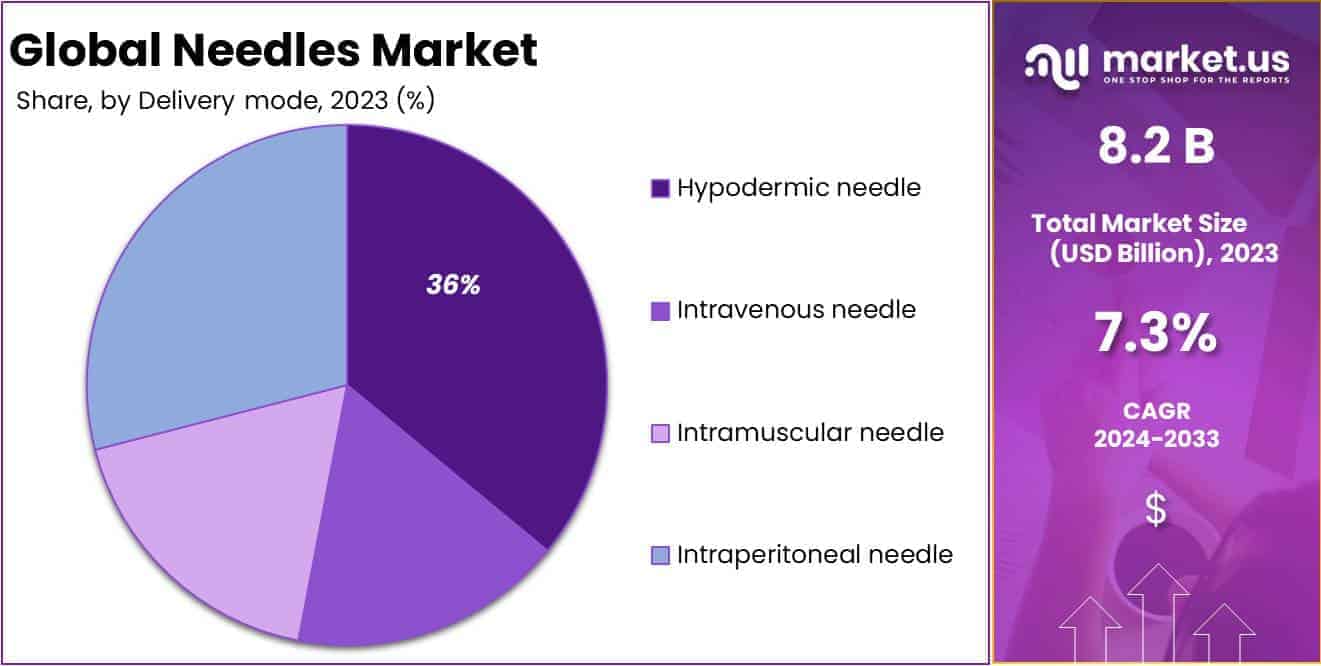 Global Needles Market
Share, by Delivery mode, 2023 (%)

36%

Hypodermic needle
Intravenous needle
Intramuscular needle
Intraperitoneal needle

market.us
ONE STOP SHOP FOR THE REPORTS

8.2 B
Total Market Size (USD Billion), 2023

7.3%
CAGR 2024-2033

$